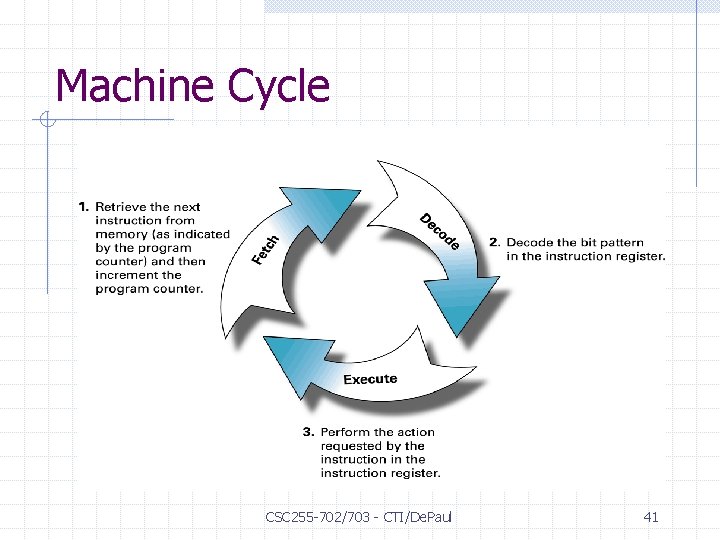 Machine Cycle

1. Retrieve the next instruction from memory (as indicated by the program counter) and then increment the program counter.

Fetch

Decode

2. Decode the bit pattern in the instruction register.

Execute

3. Perform the action requested by the instruction in the instruction register.

CSC255-702/703 - CTI/DePaul

41